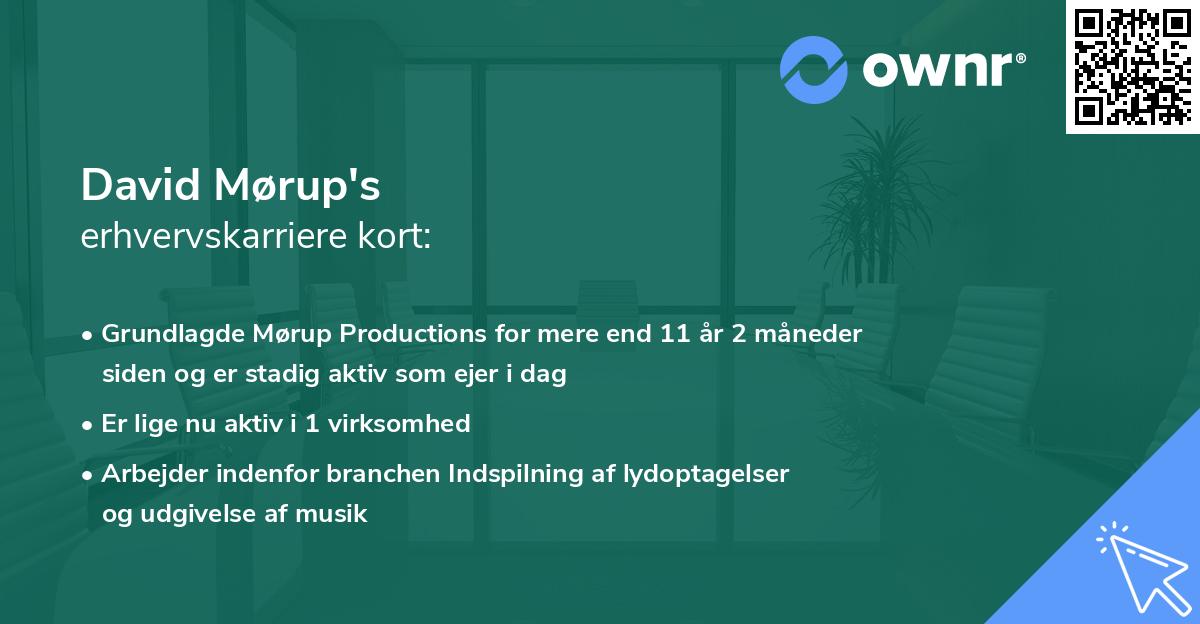 ownr®

David Mørup's
erhvervskarriere kort:

• Grundlagde Mørup Productions for mere end 11 år 2 måneder siden og er stadig aktiv som ejer i dag
• Er lige nu aktiv i 1 virksomhed
• Arbejder indenfor branchen Indspilning af lydoptagelser og udgivelse af musik